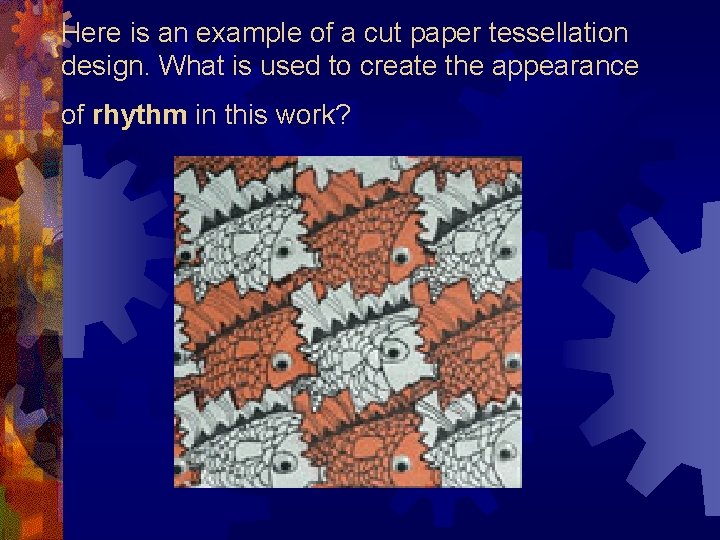 Here is an example of a cut paper tessellation design. What is used to create the appearance of rhythm in this work?